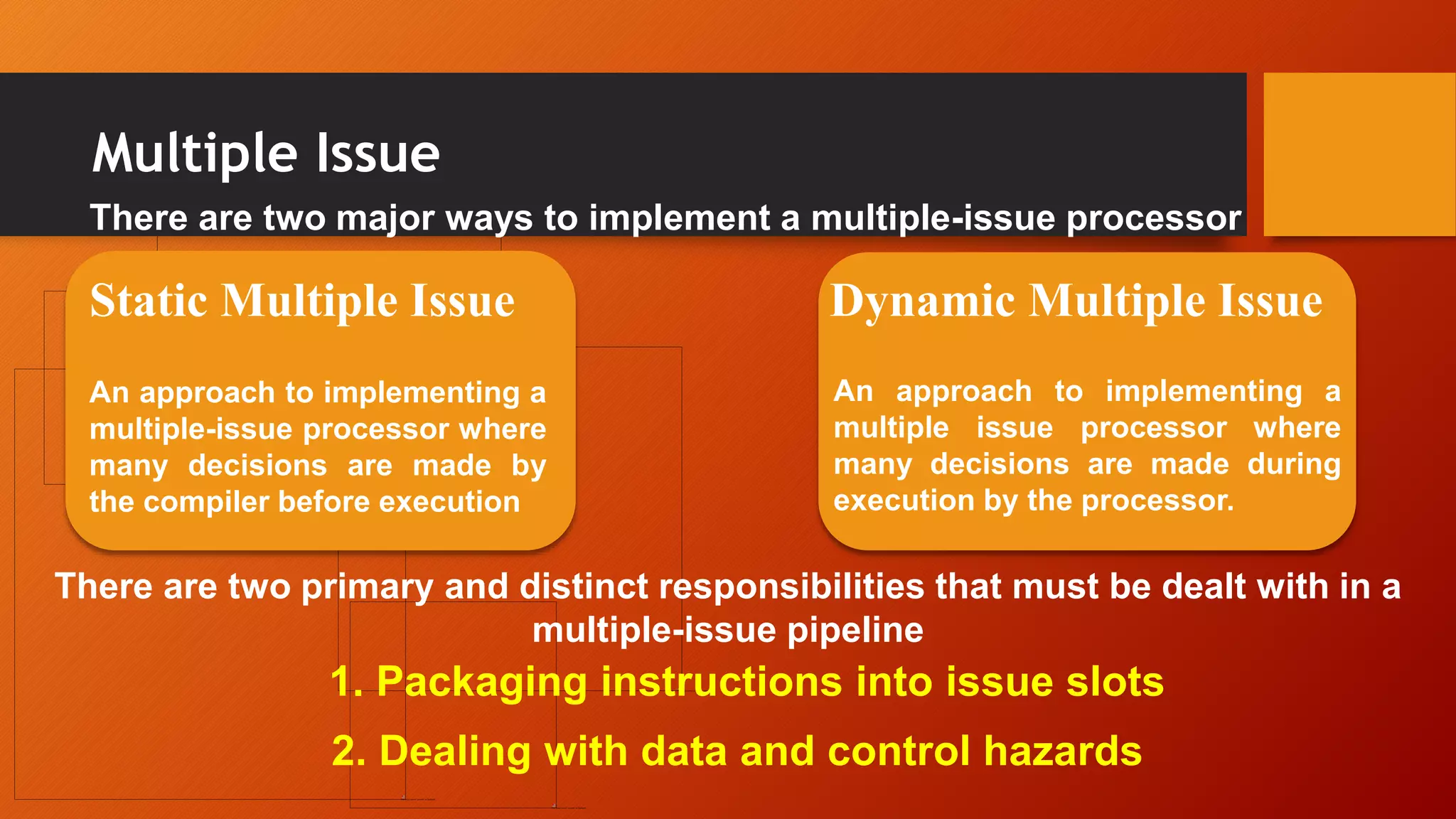 Multiple Issue

There are two major ways to implement a multiple-issue processor

Static Multiple Issue

An approach to implementing a multiple-issue processor where many decisions are made by the compiler before execution

Dynamic Multiple Issue

An approach to implementing a multiple issue processor where many decisions are made during execution by the processor.

There are two primary and distinct responsibilities that must be dealt with in a multiple-issue pipeline

1. Packaging instructions into issue slots

2. Dealing with data and control hazards